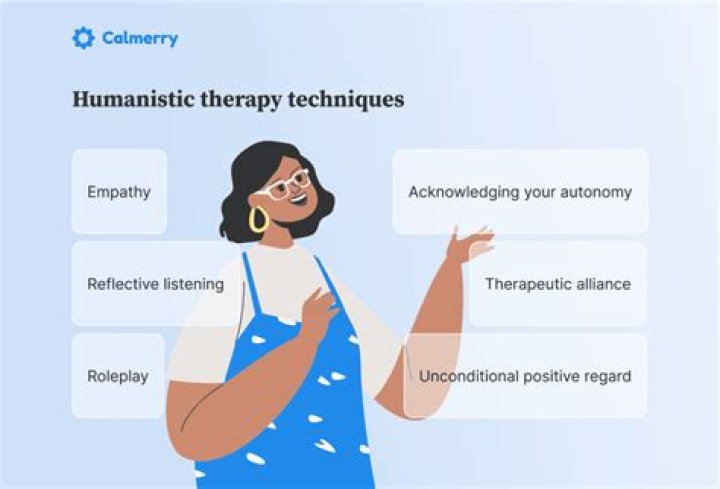 Calmerry

Humanistic therapy techniques

Empathy

Reflective listening

Roleplay

Acknowledging your autonomy

Therapeutic alliance

Unconditional positive regard